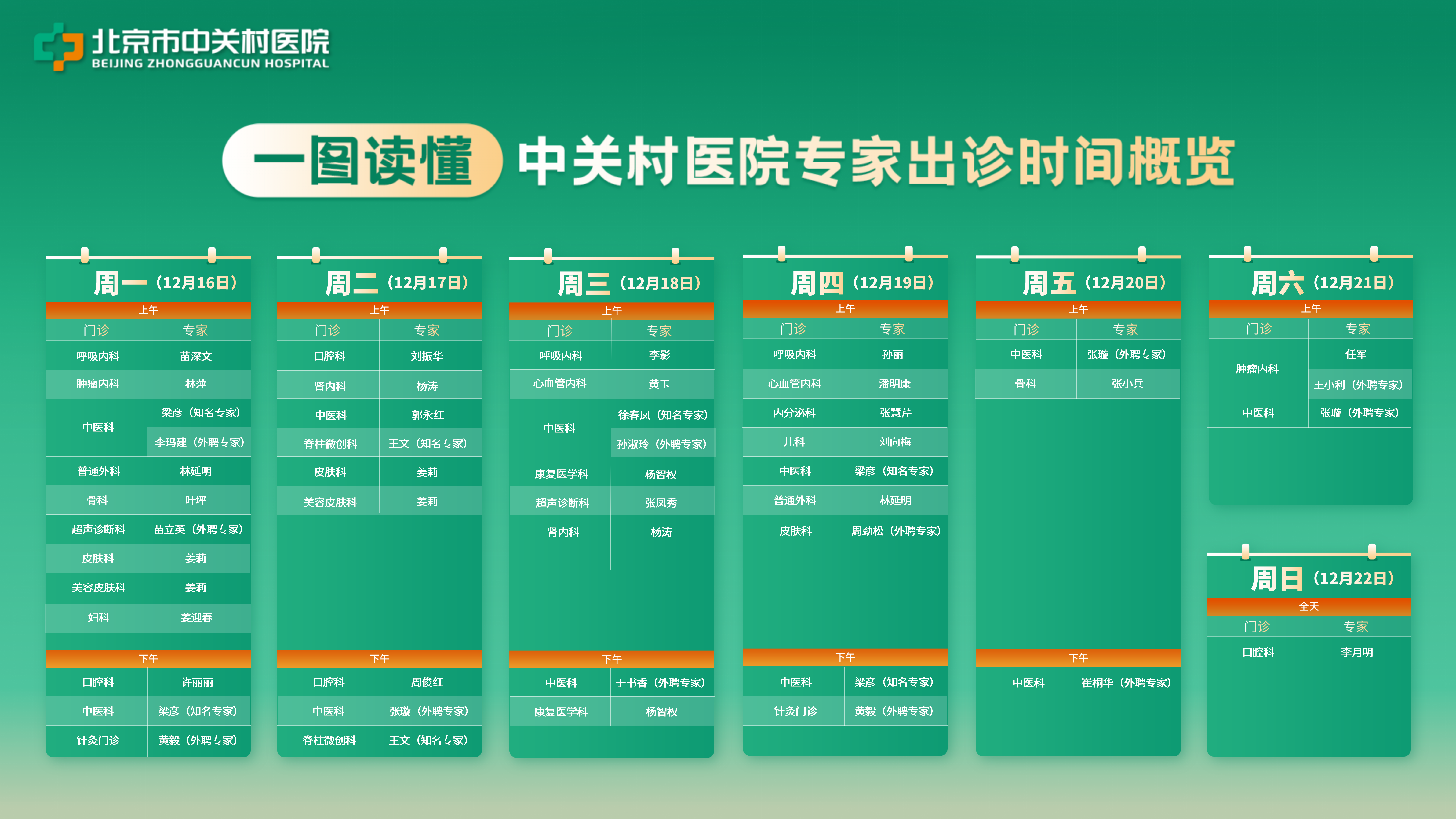 北京市中关村医院
BEIJING ZHONGGUANCUN HOSPITAL

一图读懂 中关村医院专家出诊时间概览

周一（12月16日）

上午

| 门诊 | 专家 |
|---|---|
| 呼吸内科 | 苗深文 |
| 肿瘤内科 | 林萍 |
| 中医科 | 梁彦（知名专家） |
| 中医科 | 李玛建（外聘专家） |
| 普通外科 | 林延明 |
| 骨科 | 叶坪 |
| 超声诊断科 | 苗立英（外聘专家） |
| 皮肤科 | 姜莉 |
| 美容皮肤科 | 姜莉 |
| 妇科 | 姜迎春 |

下午

| 口腔科 | 许丽丽 |
|---|---|
| 中医科 | 梁彦（知名专家） |
| 针灸门诊 | 黄毅（外聘专家） |

周二（12月17日）

上午

| 门诊 | 专家 |
|---|---|
| 口腔科 | 刘振华 |
| 肾内科 | 杨涛 |
| 中医科 | 郭永红 |
| 脊柱微创科 | 王文（知名专家） |
| 皮肤科 | 姜莉 |
| 美容皮肤科 | 姜莉 |

下午

| 口腔科 | 周俊红 |
|---|---|
| 中医科 | 张璇（外聘专家） |
| 脊柱微创科 | 王文（知名专家） |

周三（12月18日）

上午

| 门诊 | 专家 |
|---|---|
| 呼吸内科 | 李影 |
| 心血管内科 | 黄玉 |
| 中医科 | 徐春凤（知名专家） |
| 中医科 | 孙淑玲（外聘专家） |
| 康复医学科 | 杨智权 |
| 超声诊断科 | 张凤秀 |
| 肾内科 | 杨涛 |

下午

| 中医科 | 于书香（外聘专家） |
|---|---|
| 康复医学科 | 杨智权 |

周四（12月19日）

上午

| 门诊 | 专家 |
|---|---|
| 呼吸内科 | 孙丽 |
| 心血管内科 | 潘明康 |
| 内分泌科 | 张慧芹 |
| 儿科 | 刘向梅 |
| 中医科 | 梁彦（知名专家） |
| 普通外科 | 林延明 |
| 皮肤科 | 周劲松（外聘专家） |

下午

| 中医科 | 梁彦（知名专家） |
|---|---|
| 针灸门诊 | 黄毅（外聘专家） |

周五（12月20日）

上午

| 门诊 | 专家 |
|---|---|
| 中医科 | 张璇（外聘专家） |
| 骨科 | 张小兵 |

下午

| 中医科 | 崔桐华（外聘专家） |
|---|---|

周六（12月21日）

上午

| 门诊 | 专家 |
|---|---|
| 肿瘤内科 | 任军 |
| 肿瘤内科 | 王小利（外聘专家） |
| 中医科 | 张璇（外聘专家） |

周日（12月22日）

全天

| 门诊 | 专家 |
|---|---|
| 口腔科 | 李月明 |